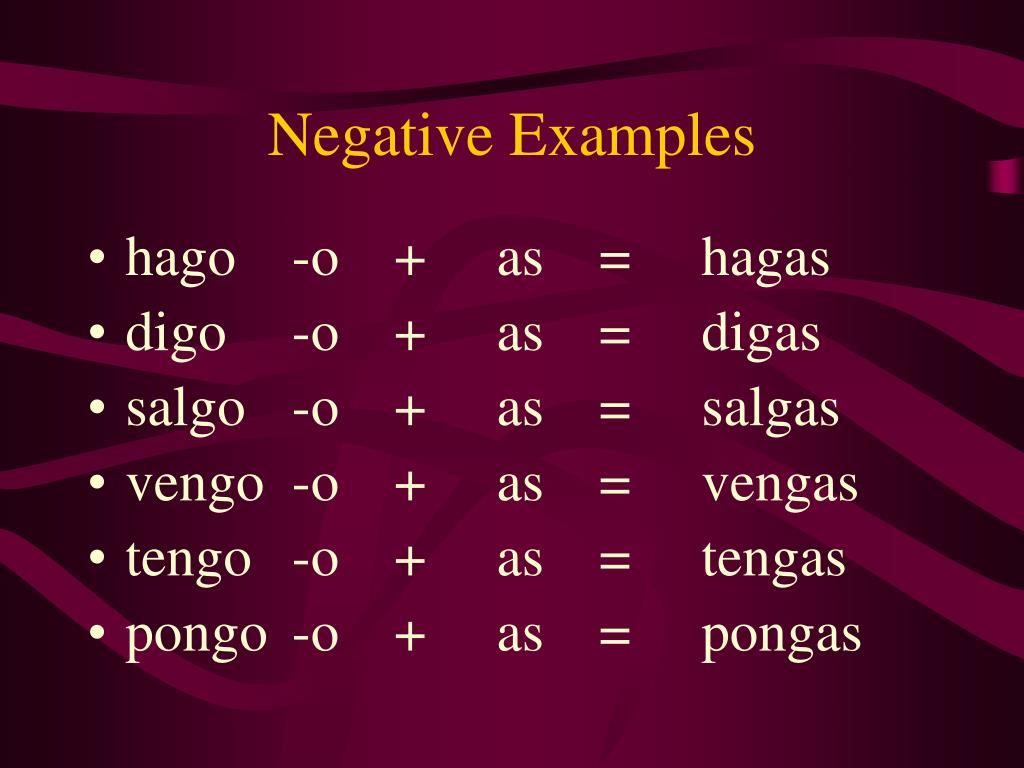 Negative Examples

• hago -o + as = hagas
• digo -o + as = digas
• salgo -o + as = salgas
• vengo -o + as = vengas
• tengo -o + as = tengas
• pongo -o + as = pongas